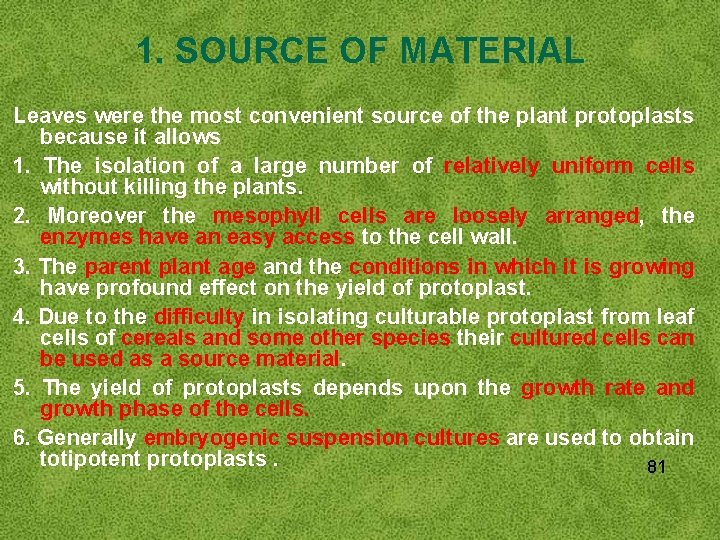 1. SOURCE OF MATERIAL

Leaves were the most convenient source of the plant protoplasts because it allows

1. The isolation of a large number of relatively uniform cells without killing the plants.

2. Moreover the mesophyll cells are loosely arranged, the enzymes have an easy access to the cell wall.

3. The parent plant age and the conditions in which it is growing have profound effect on the yield of protoplast.

4. Due to the difficulty in isolating culturable protoplast from leaf cells of cereals and some other species their cultured cells can be used as a source material.

5. The yield of protoplasts depends upon the growth rate and growth phase of the cells.

6. Generally embryogenic suspension cultures are used to obtain totipotent protoplasts .

81